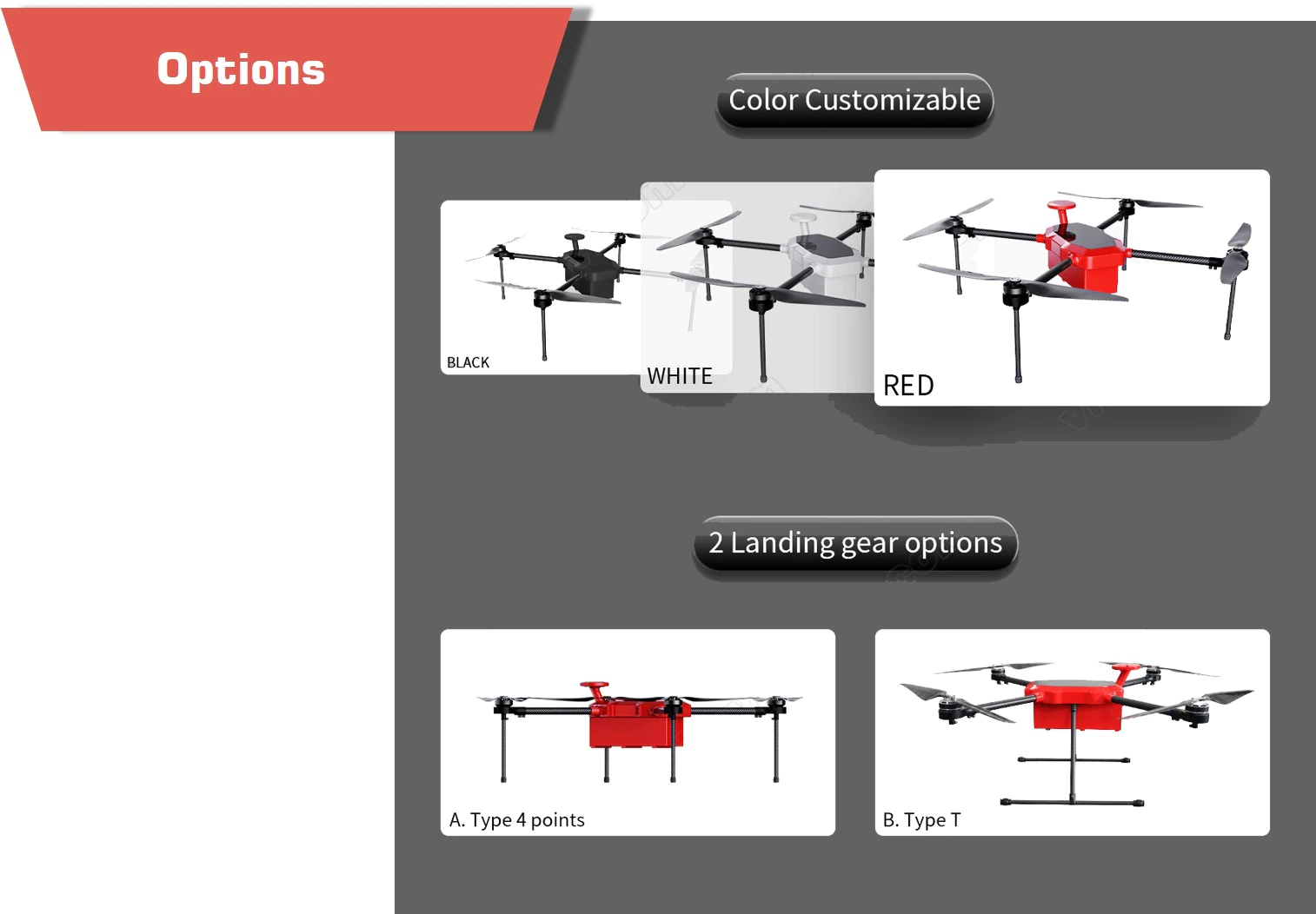 Options

Color Customizable

BLACK

WHITE

RED

2 Landing gear options

A. Type 4 points

B. Type T